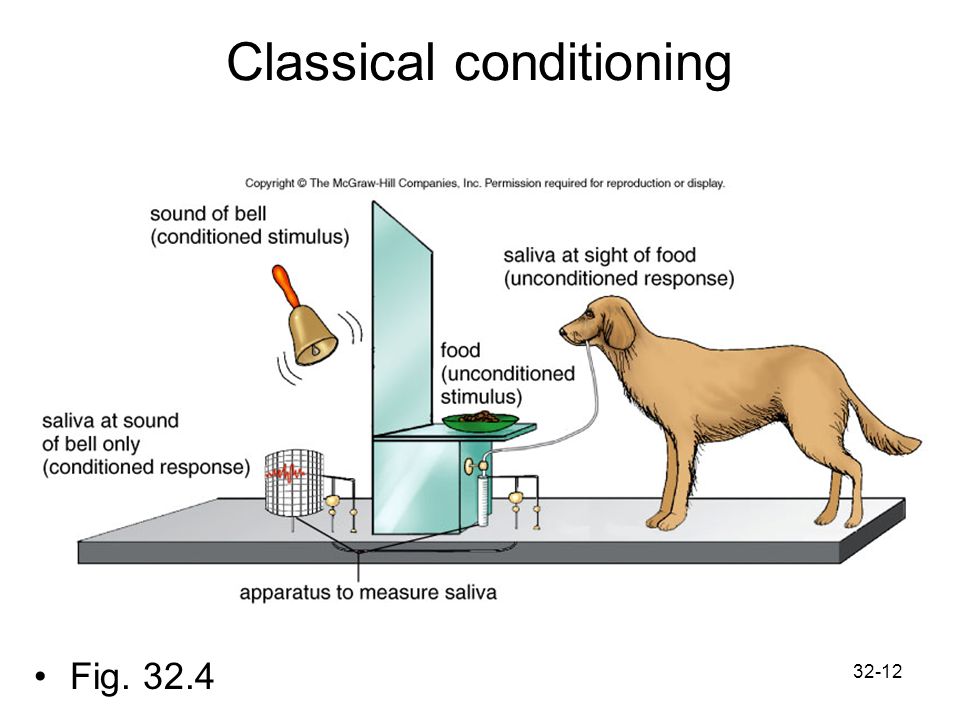 Classical conditioning

Copyright © The McGraw-Hill Companies, Inc. Permission required for reproduction or display.

sound of bell
(conditioned stimulus)

saliva at sight of food
(unconditioned response)

food
(unconditioned
stimulus)

saliva at sound
of bell only
(conditioned response)

apparatus to measure saliva

• Fig. 32.4

32-12